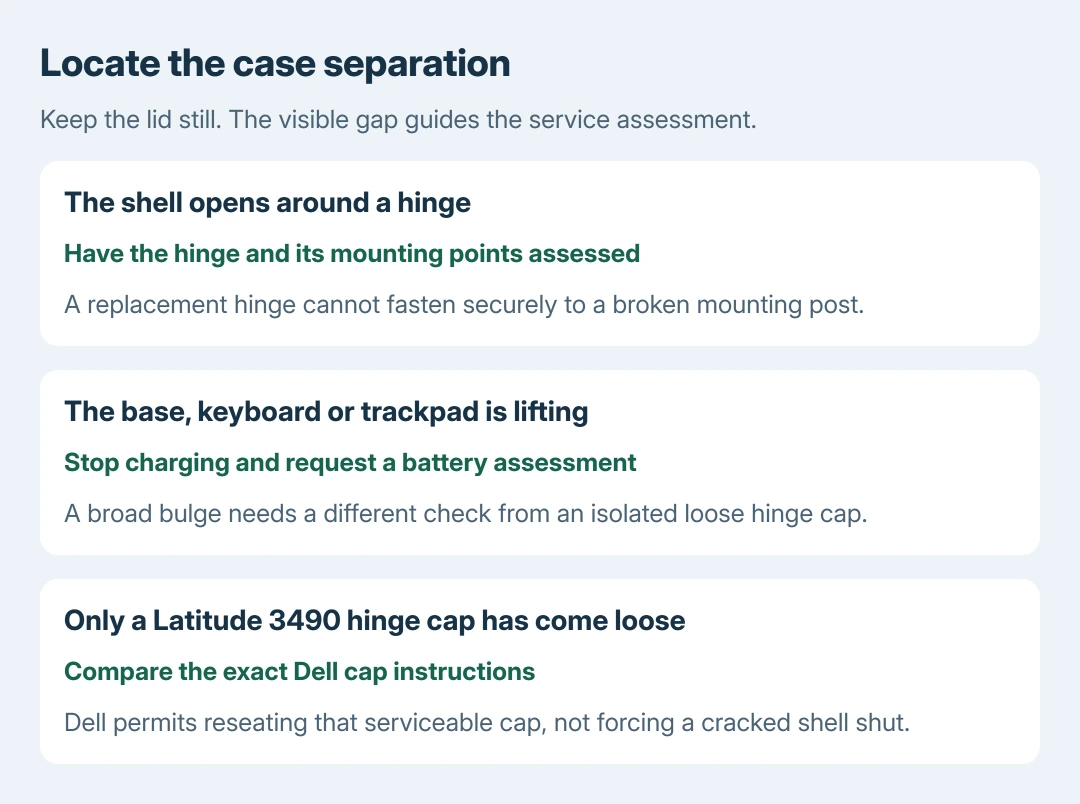 Locate the case separation

Keep the lid still. The visible gap guides the service assessment.

The shell opens around a hinge

Have the hinge and its mounting points assessed

A replacement hinge cannot fasten securely to a broken mounting post.

The base, keyboard or trackpad is lifting

Stop charging and request a battery assessment

A broad bulge needs a different check from an isolated loose hinge cap.

Only a Latitude 3490 hinge cap has come loose

Compare the exact Dell cap instructions

Dell permits reseating that serviceable cap, not forcing a cracked shell shut.